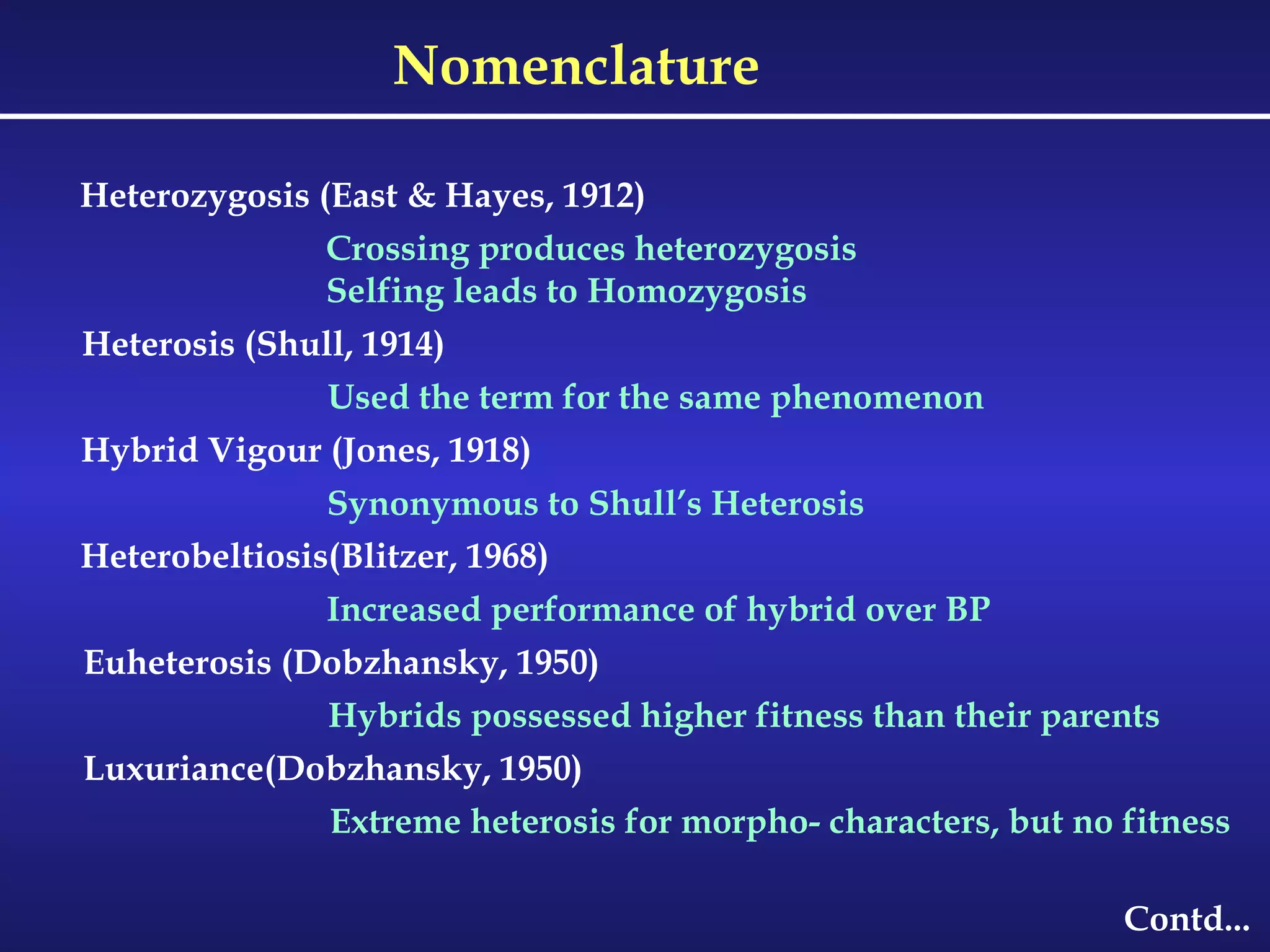 Nomenclature

Heterozygosis (East & Hayes, 1912)

Crossing produces heterozygosis
Selfing leads to Homozygosis

Heterosis (Shull, 1914)

Used the term for the same phenomenon

Hybrid Vigour (Jones, 1918)

Synonymous to Shull's Heterosis

Heterobeltiosis(Blitzer, 1968)

Increased performance of hybrid over BP

Euheterosis (Dobzhansky, 1950)

Hybrids possessed higher fitness than their parents

Luxuriance(Dobzhansky, 1950)

Extreme heterosis for morpho- characters, but no fitness

Contd...